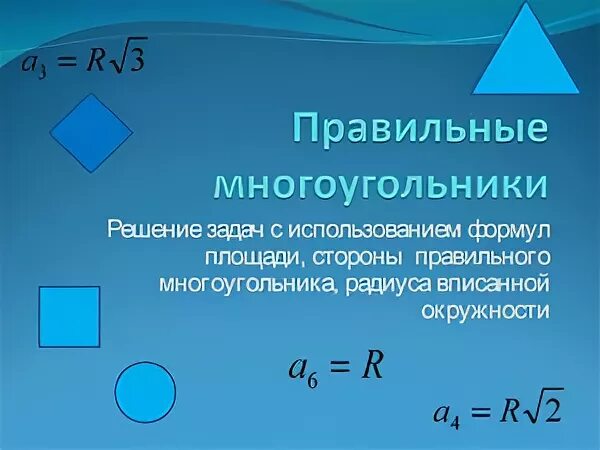 $a_3 = R\sqrt{3}$

Правильные многоугольники

Решение задач с использованием формул площади, стороны правильного многоугольника, радиуса вписанной окружности

$a_6 = R$

$a_4 = R\sqrt{2}$